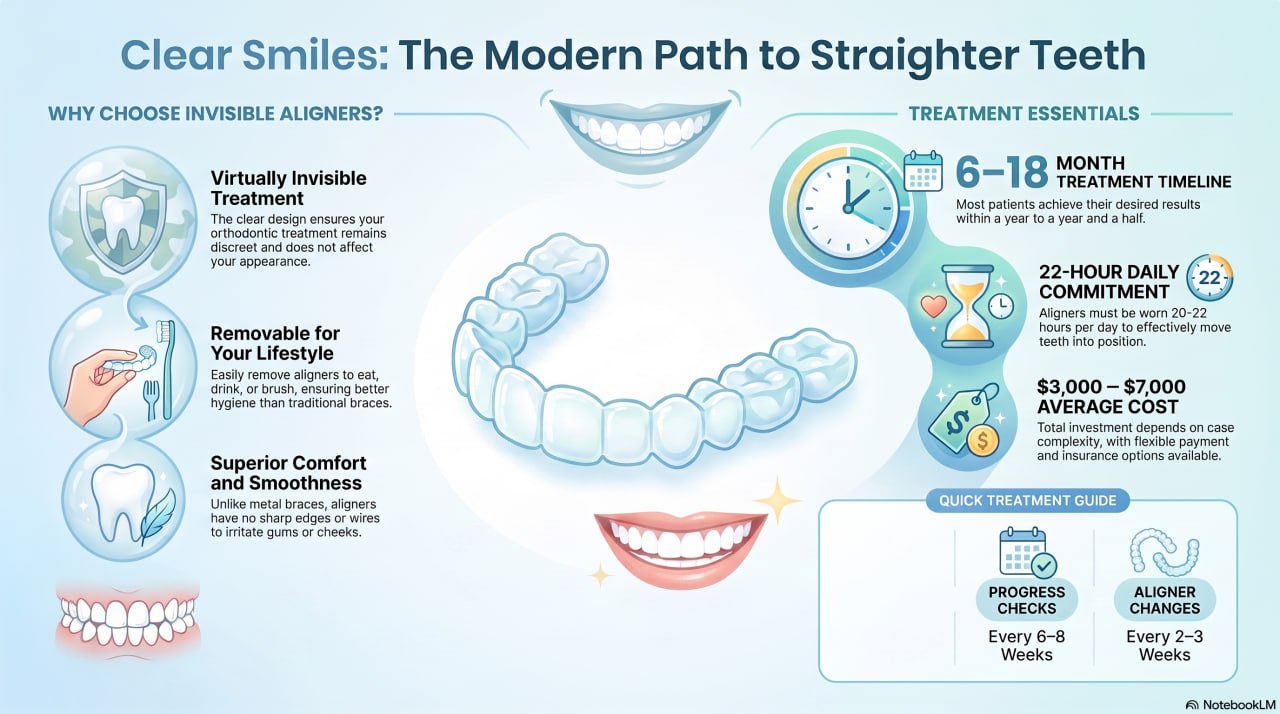 Clear Smiles: The Modern Path to Straighter Teeth

WHY CHOOSE INVISIBLE ALIGNERS?

Virtually Invisible Treatment
The clear design ensures your orthodontic treatment remains discreet and does not affect your appearance.

Removable for Your Lifestyle
Easily remove aligners to eat, drink, or brush, ensuring better hygiene than traditional braces.

Superior Comfort and Smoothness
Unlike metal braces, aligners have no sharp edges or wires to irritate gums or cheeks.

TREATMENT ESSENTIALS

6–18 MONTH TREATMENT TIMELINE
Most patients achieve their desired results within a year to a year and a half.

22-HOUR DAILY COMMITMENT
22
Aligners must be worn 20-22 hours per day to effectively move teeth into position.

$3,000 – $7,000 AVERAGE COST
Total investment depends on case complexity, with flexible payment and insurance options available.

QUICK TREATMENT GUIDE

PROGRESS CHECKS
Every 6–8 Weeks

ALIGNER CHANGES
Every 2–3 Weeks

NotebookLM